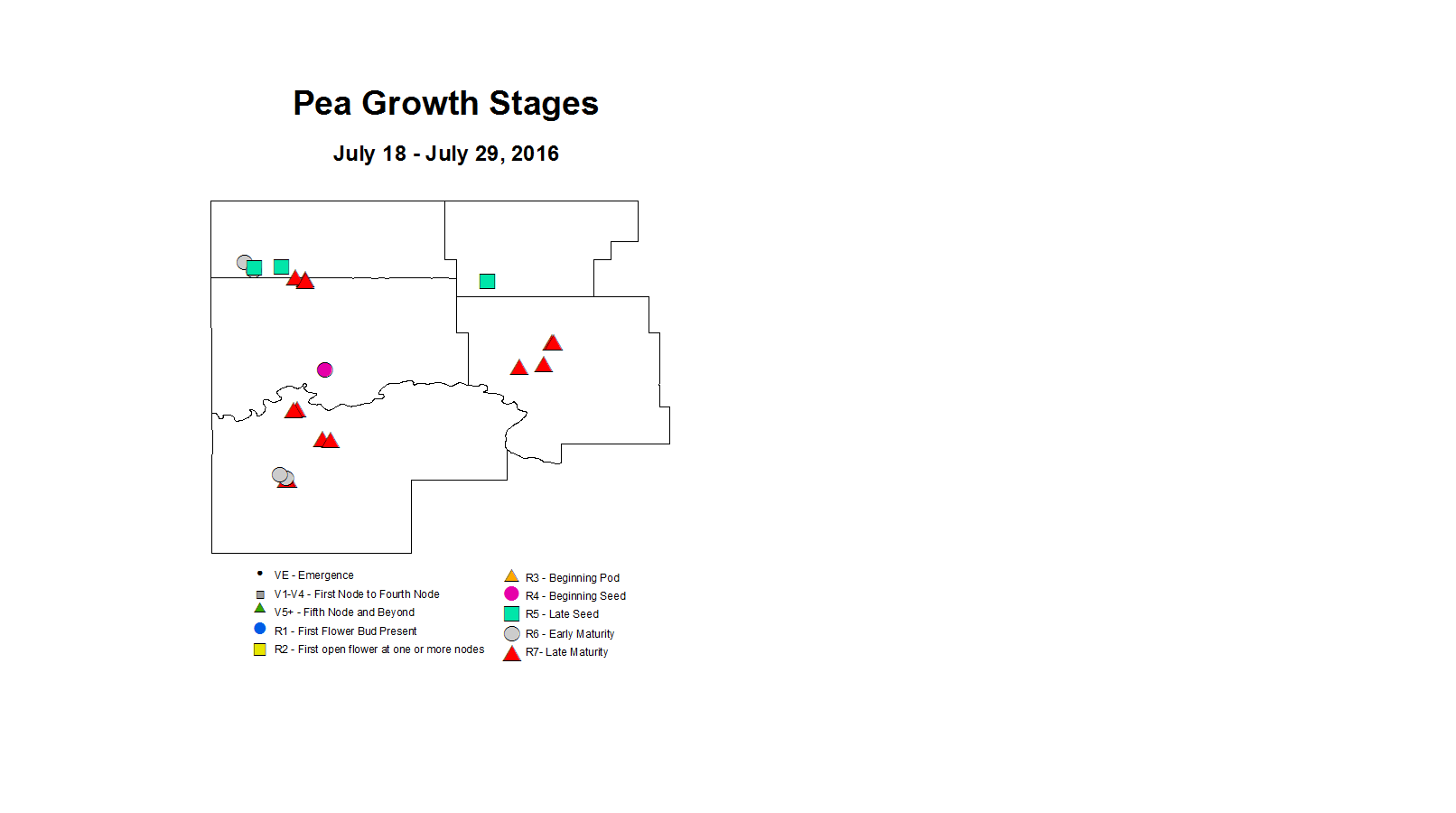 Pea Growth Stages

July 18 - July 29, 2016

VE - Emergence
V1-V4 - First Node to Fourth Node
V5+ - Fifth Node and Beyond
R1 - First Flower Bud Present
R2 - First open flower at one or more nodes

R3 - Beginning Pod
R4 - Beginning Seed
R5 - Late Seed
R6 - Early Maturity
R7- Late Maturity